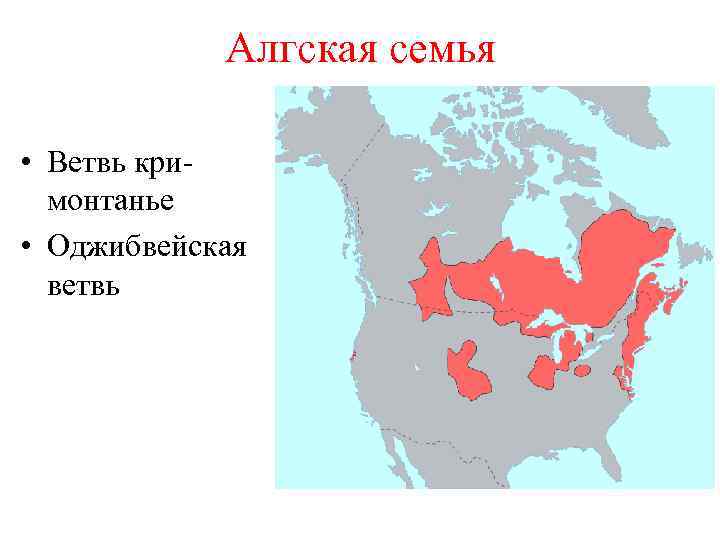 Алгская семья

• Ветвь кри-монтанье
• Оджибвейская ветвь